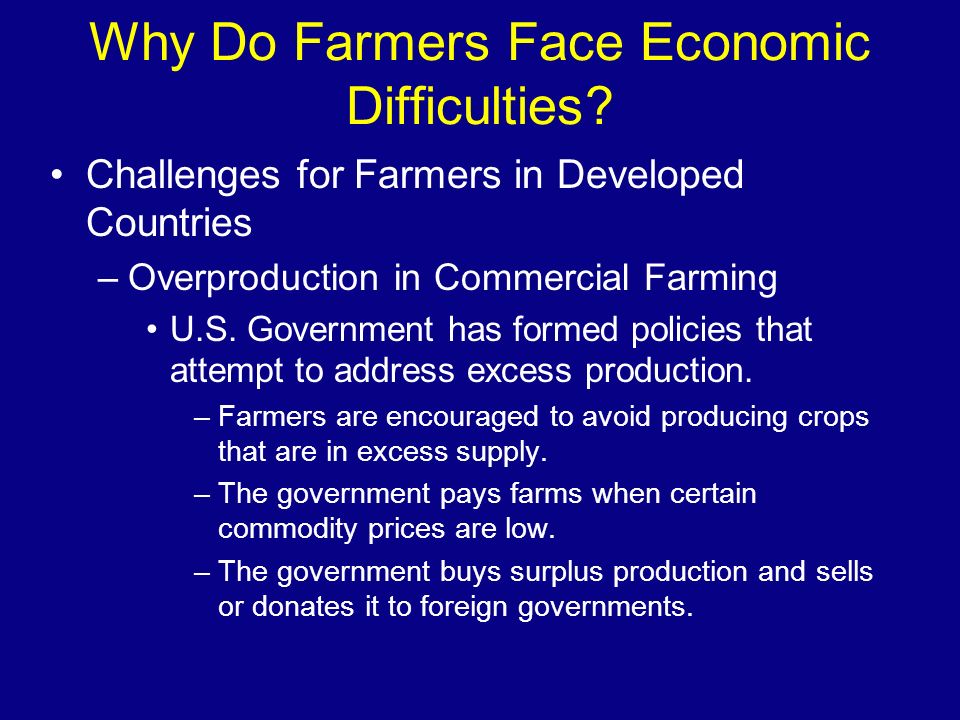 Why Do Farmers Face Economic Difficulties?

• Challenges for Farmers in Developed Countries

– Overproduction in Commercial Farming

• U.S. Government has formed policies that attempt to address excess production.

– Farmers are encouraged to avoid producing crops that are in excess supply.

– The government pays farms when certain commodity prices are low.

– The government buys surplus production and sells or donates it to foreign governments.